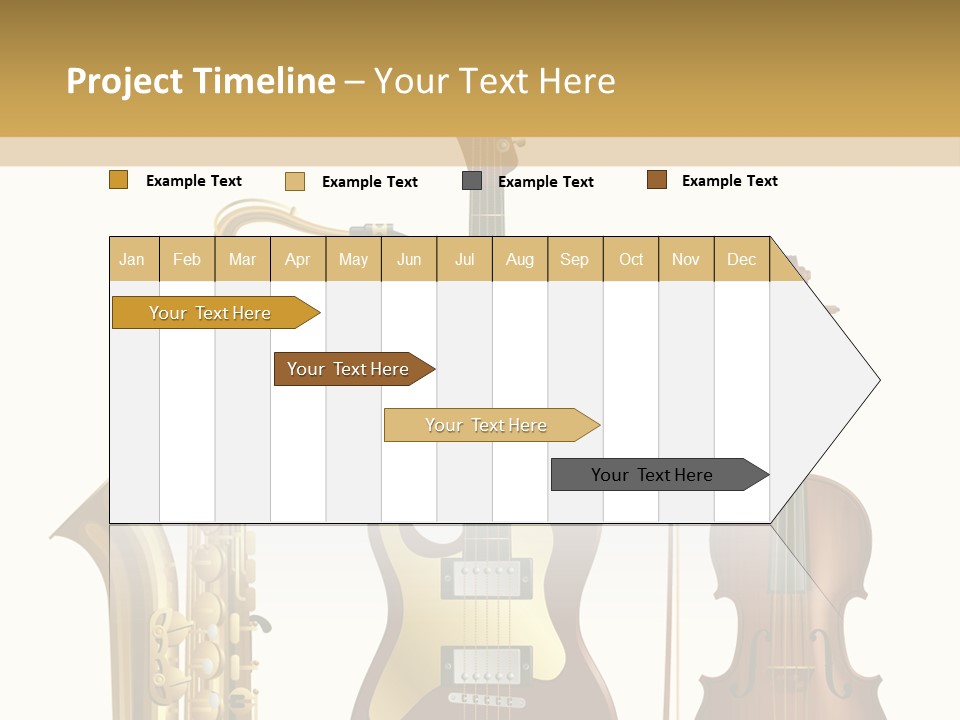 Project Timeline – Your Text Here

Example Text
Example Text
Example Text
Example Text

| Jan | Feb | Mar | Apr | May | Jun | Jul | Aug | Sep | Oct | Nov | Dec |
|---|---|---|---|---|---|---|---|---|---|---|---|

Your Text Here
Your Text Here
Your Text Here
Your Text Here